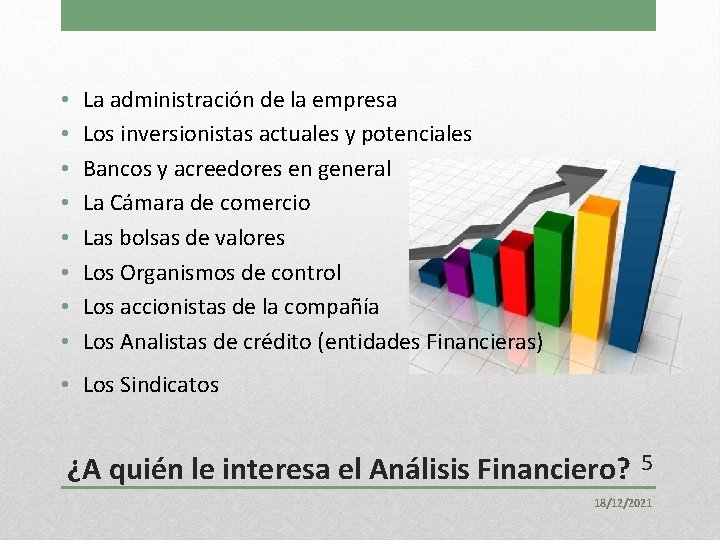 • La administración de la empresa
• Los inversionistas actuales y potenciales
• Bancos y acreedores en general
• La Cámara de comercio
• Las bolsas de valores
• Los Organismos de control
• Los accionistas de la compañía
• Los Analistas de crédito (entidades Financieras)
• Los Sindicatos

¿A quién le interesa el Análisis Financiero? 5

18/12/2021